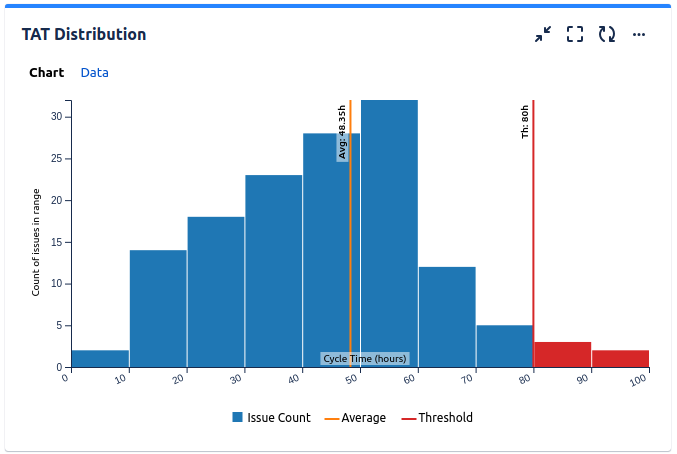 TAT Distribution

Chart Data

Count of issues in range

30
25
20
15
10
5
0

Avg: 48.35h

Th: 80h

Cycle Time (hours)

0 10 20 30 40 50 60 70 80 90 100

Issue Count Average Threshold